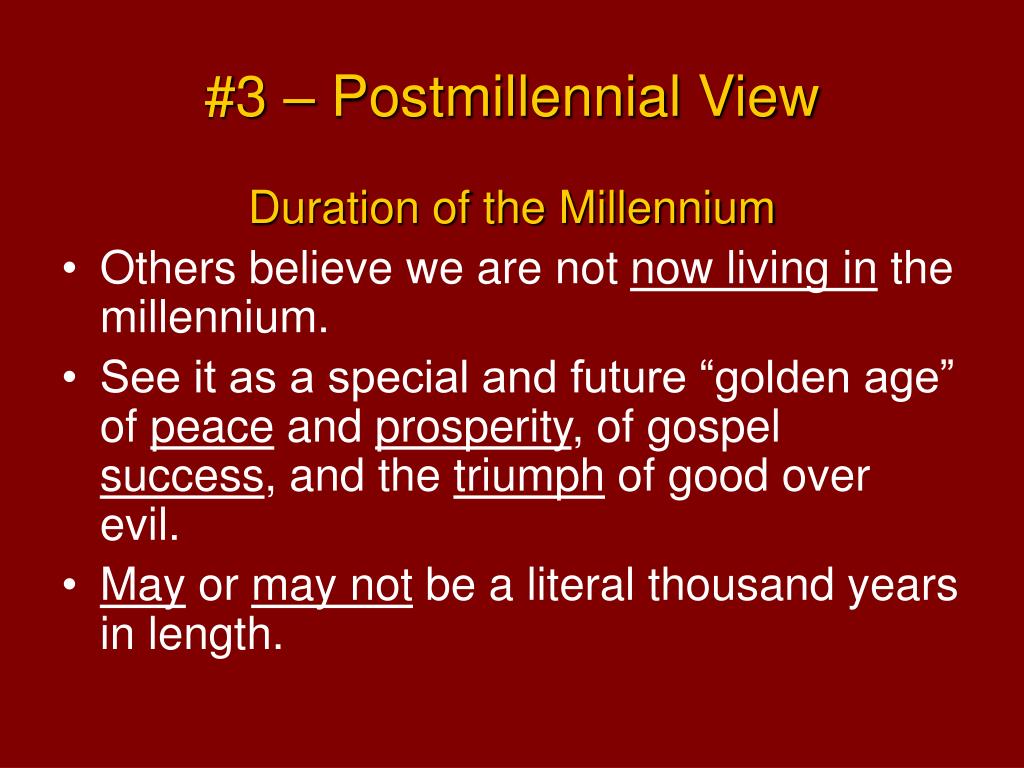 #3 – Postmillennial View

Duration of the Millennium

• Others believe we are not now living in the millennium.
• See it as a special and future “golden age” of peace and prosperity, of gospel success, and the triumph of good over evil.
• May or may not be a literal thousand years in length.